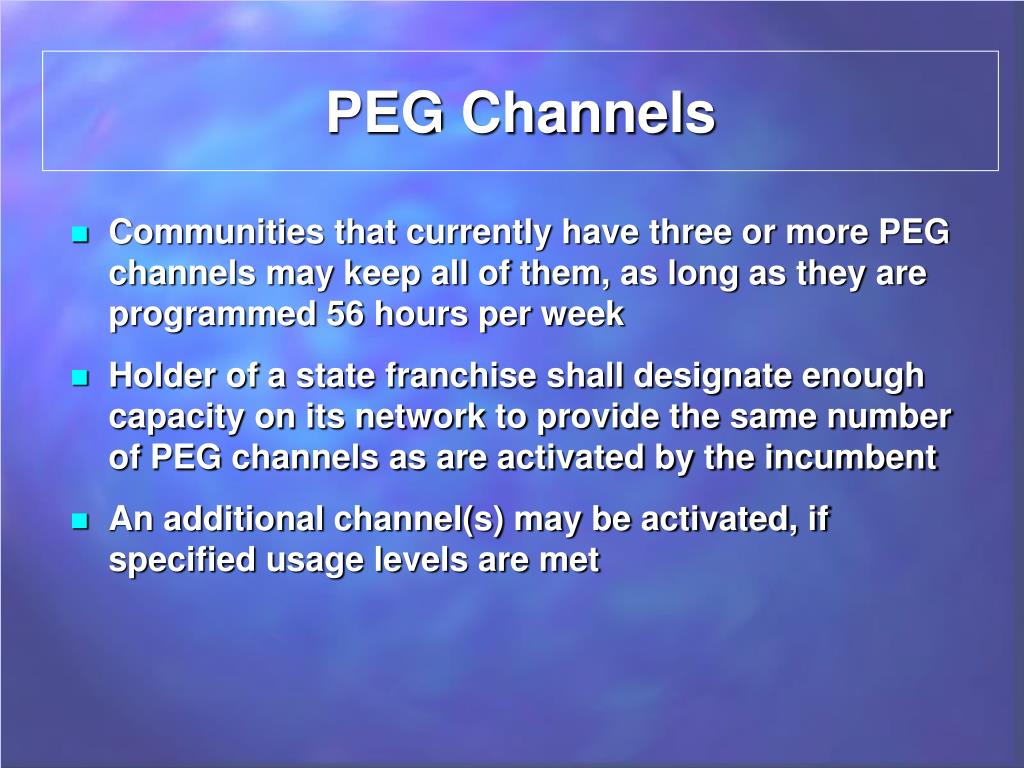 PEG Channels

- Communities that currently have three or more PEG channels may keep all of them, as long as they are programmed 56 hours per week
- Holder of a state franchise shall designate enough capacity on its network to provide the same number of PEG channels as are activated by the incumbent
- An additional channel(s) may be activated, if specified usage levels are met